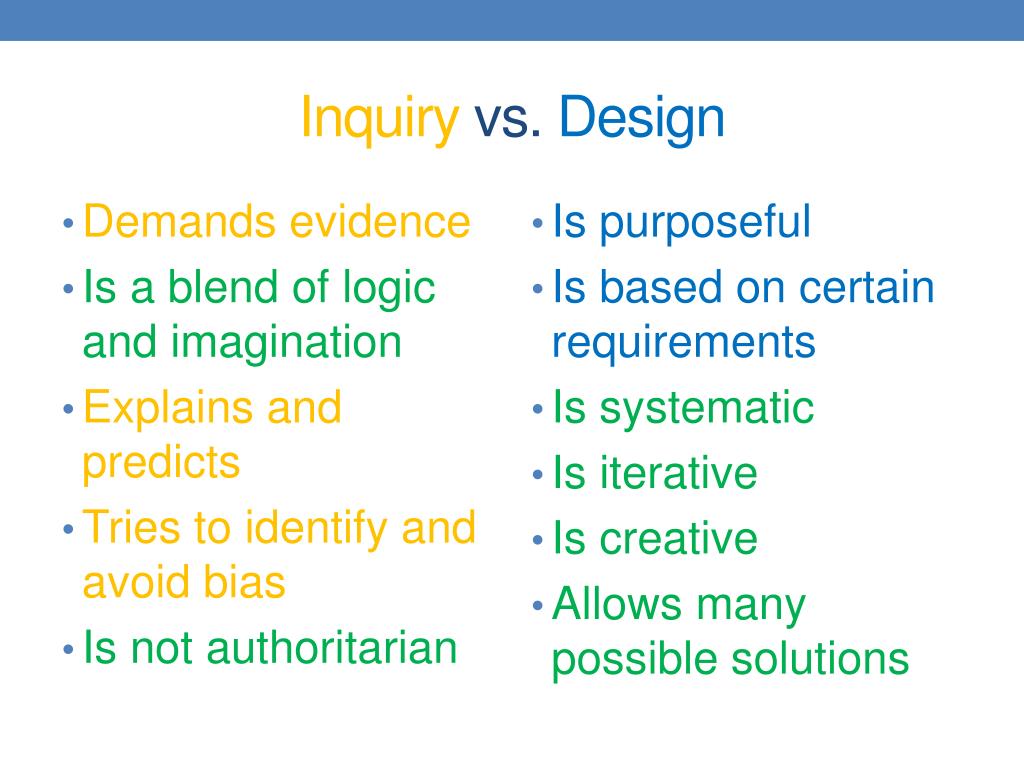 Inquiry vs. Design

• Demands evidence
• Is a blend of logic and imagination
• Explains and predicts
• Tries to identify and avoid bias
• Is not authoritarian

• Is purposeful
• Is based on certain requirements
• Is systematic
• Is iterative
• Is creative
• Allows many possible solutions